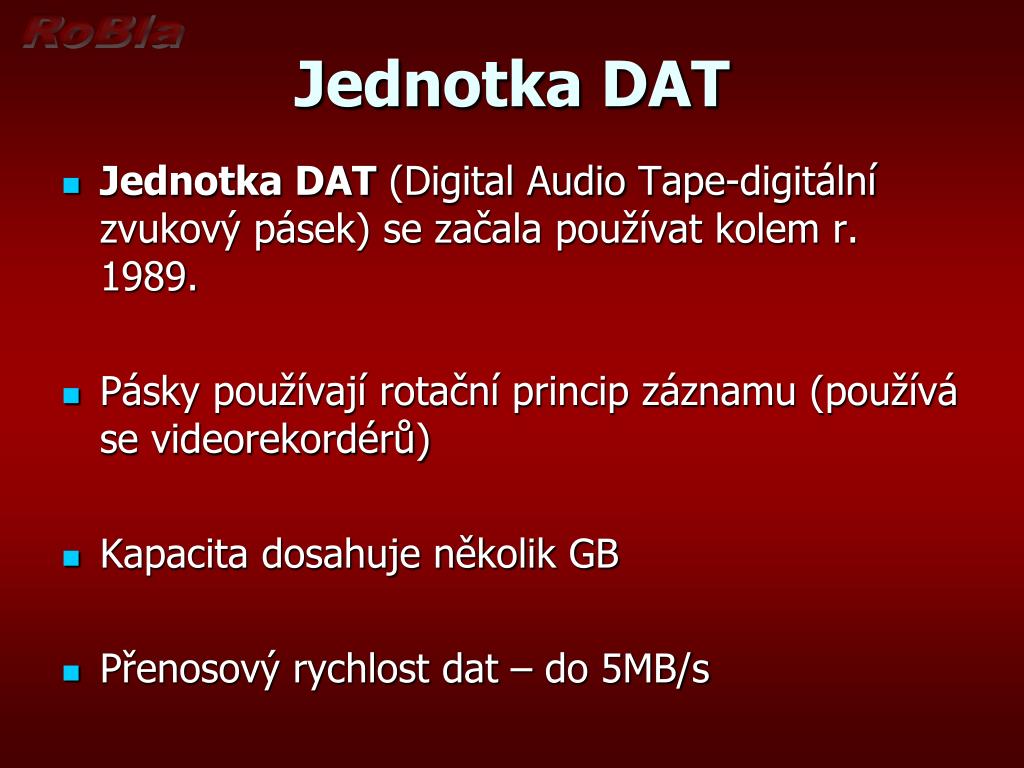 RoBla

Jednotka DAT

Jednotka DAT (Digital Audio Tape-digitální zvukový pásek) se začala používat kolem r. 1989.

Pásky používají rotační princip záznamu (používá se videorekordérů)

Kapacita dosahuje několik GB

Přenosový rychlost dat – do 5MB/s